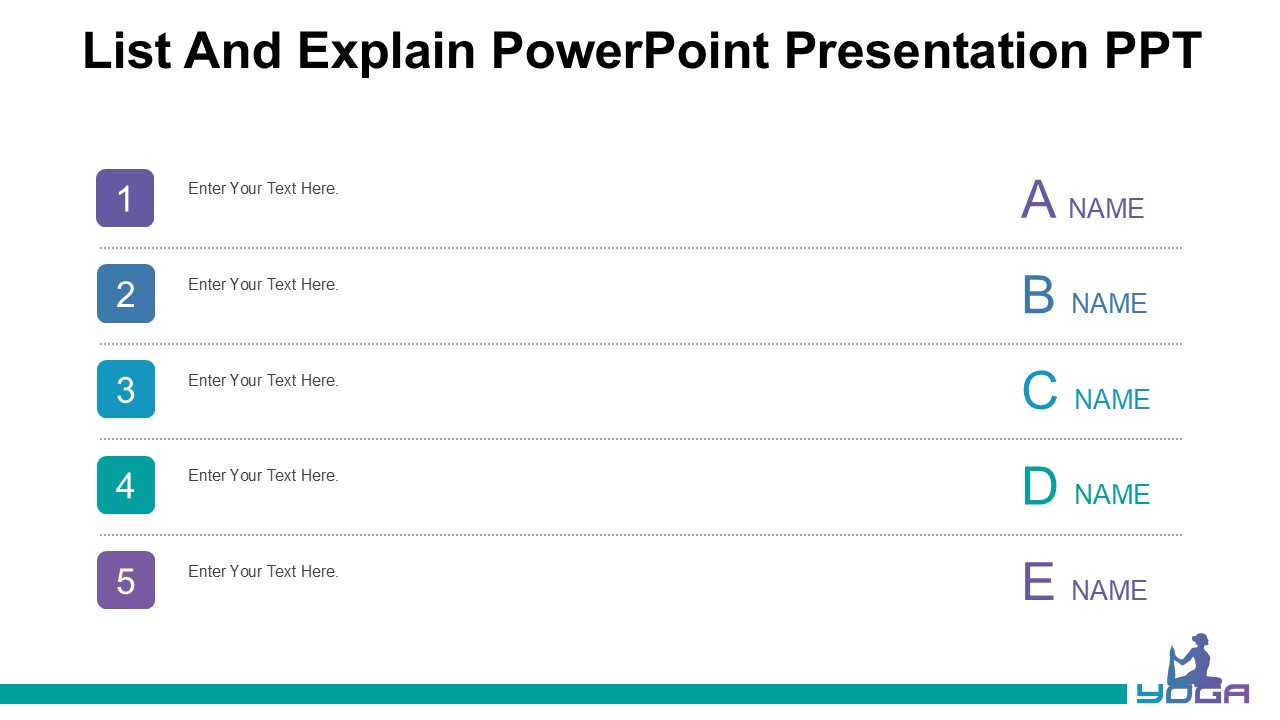 List And Explain PowerPoint Presentation PPT

1
Enter Your Text Here.
A NAME

2
Enter Your Text Here.
B NAME

3
Enter Your Text Here.
C NAME

4
Enter Your Text Here.
D NAME

5
Enter Your Text Here.
E NAME

YOGA